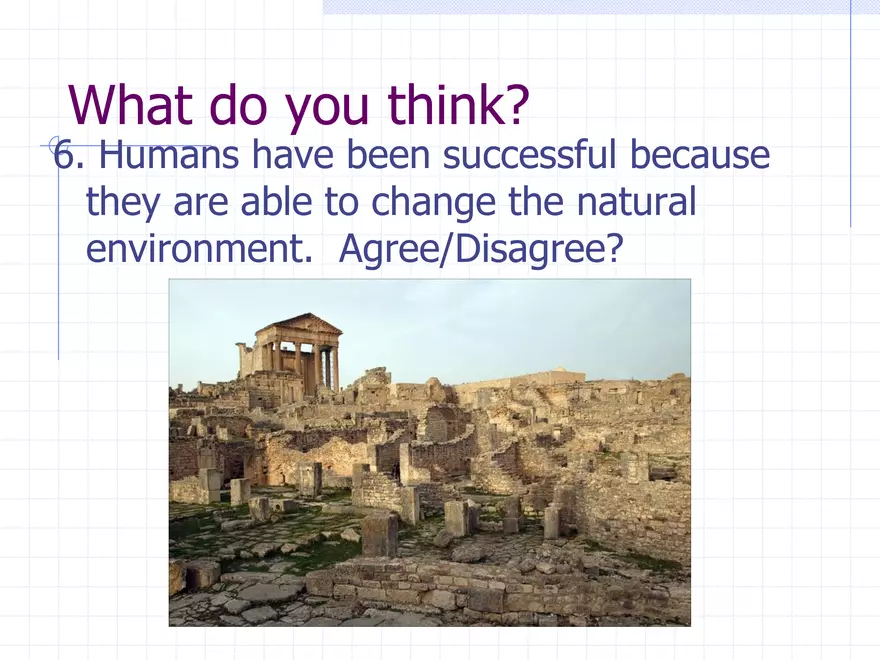 What do you think?

6. Humans have been successful because they are able to change the natural environment.  Agree/Disagree?